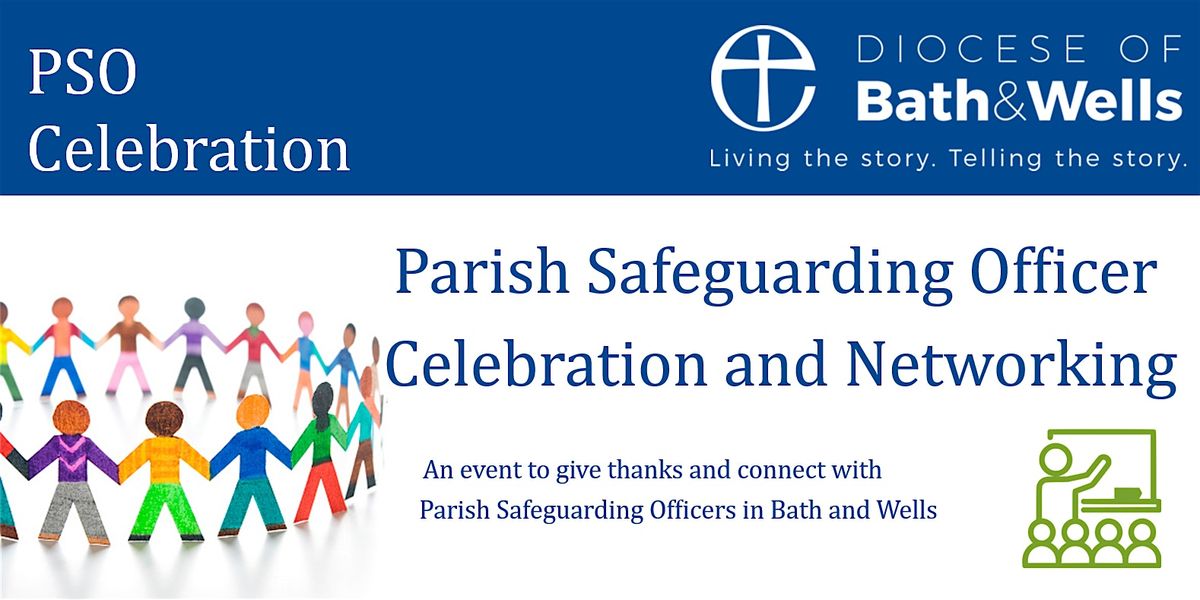 PSO
Celebration

DIOCESE OF
Bath&Wells
Living the story. Telling the story.

Parish Safeguarding Officer Celebration and Networking

An event to give thanks and connect with Parish Safeguarding Officers in Bath and Wells